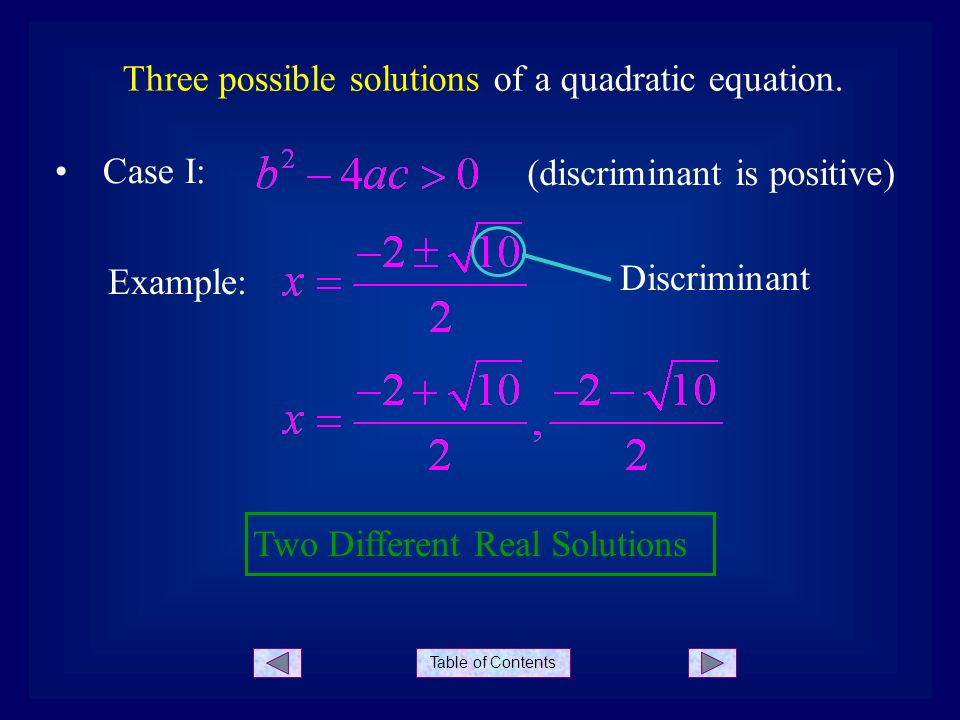 Three possible solutions of a quadratic equation.

• Case I: $b^2 - 4ac > 0$ (discriminant is positive)

Example: $x = \frac{-2 \pm \sqrt{10}}{2}$

Discriminant

$x = \frac{-2 + \sqrt{10}}{2}, \frac{-2 - \sqrt{10}}{2}$

Two Different Real Solutions

Table of Contents